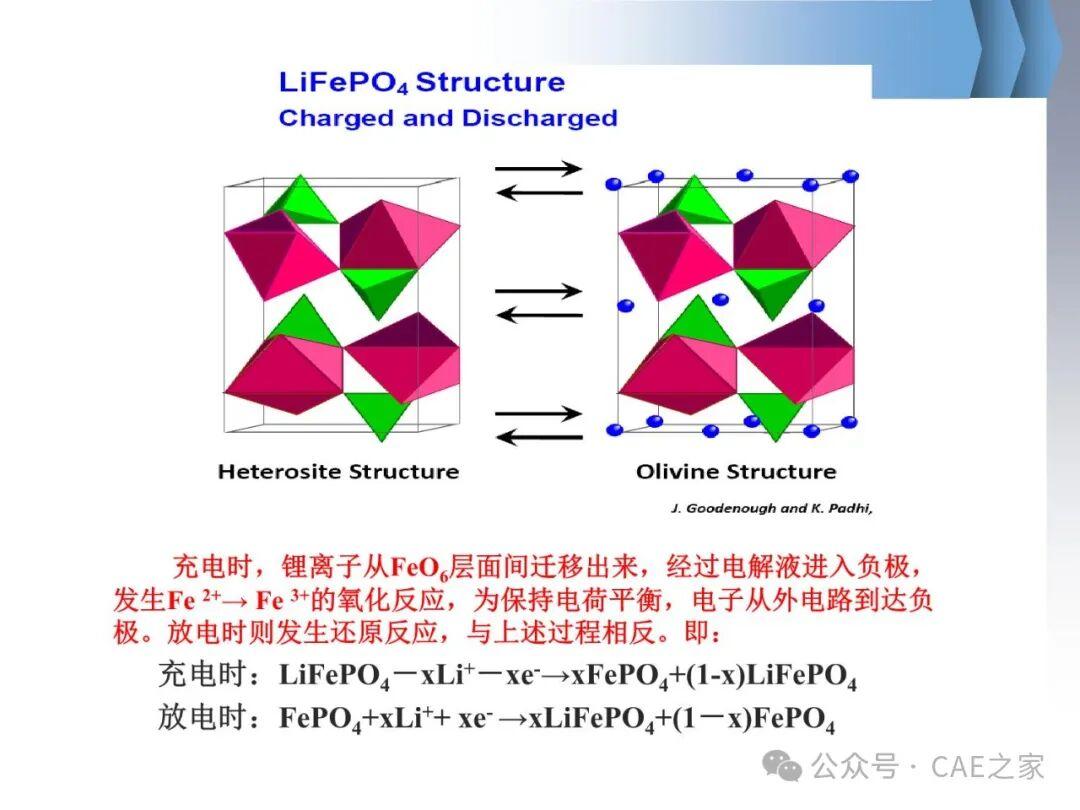 $LiFePO_4$ Structure
Charged and Discharged

Heterosite Structure

Olivine Structure

J. Goodenough and K. Padhi,

充电时，锂离子从$FeO_6$层面间迁移出来，经过电解液进入负极，发生$Fe^{2+} \rightarrow Fe^{3+}$的氧化反应，为保持电荷平衡，电子从外电路到达负极。放电时则发生还原反应，与上述过程相反。即：

充电时：$LiFePO_4 - xLi^+ - xe^- \rightarrow xFePO_4 + (1-x)LiFePO_4$

放电时：$FePO_4 + xLi^+ + xe^- \rightarrow xLiFePO_4 + (1-x)FePO_4$

公众号 · CAE之家